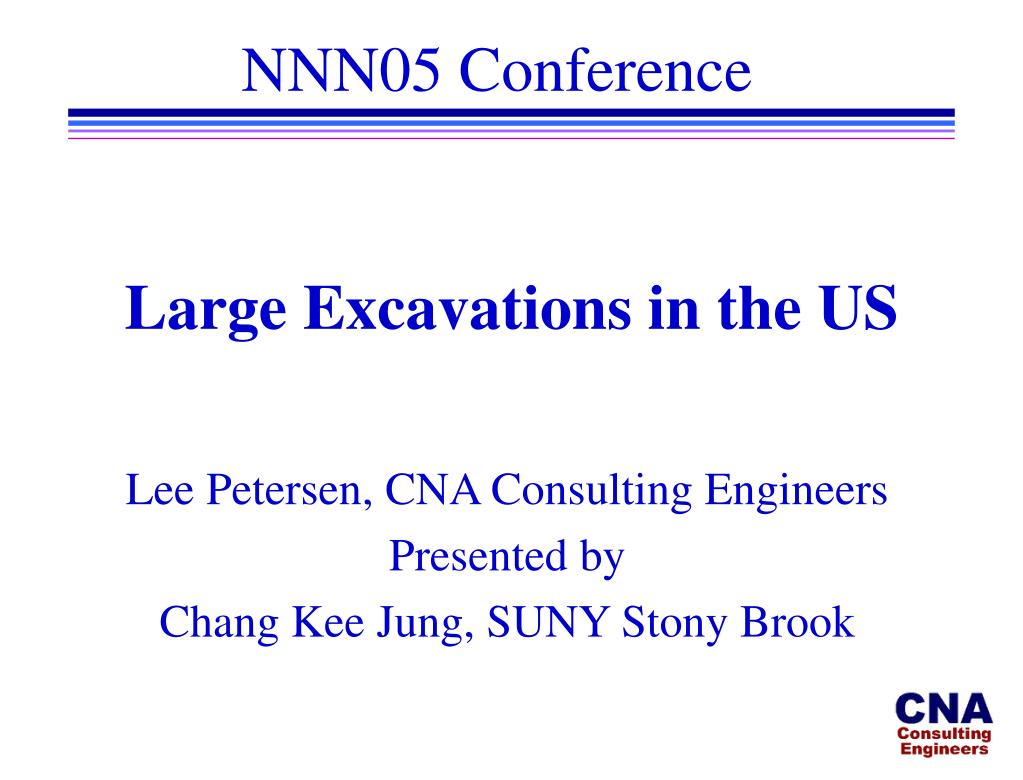 NNN05 Conference

Large Excavations in the US

Lee Petersen, CNA Consulting Engineers
Presented by
Chang Kee Jung, SUNY Stony Brook

CNA
Consulting
Engineers